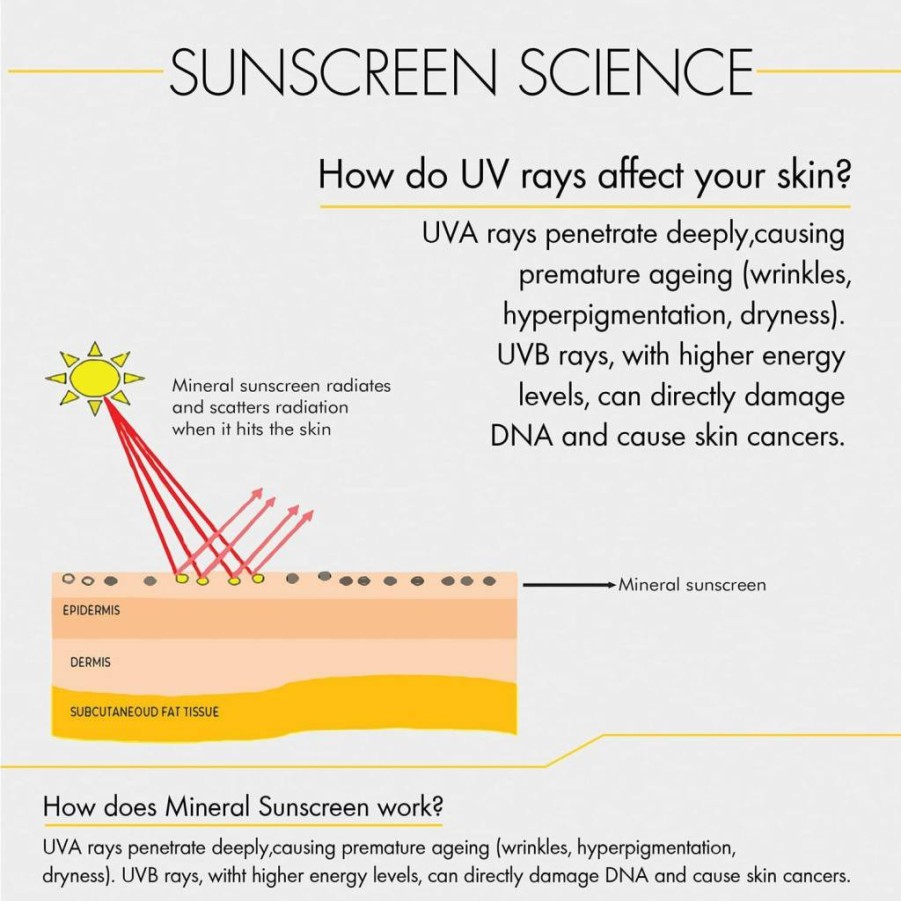 SUNSCREEN SCIENCE

How do UV rays affect your skin?

UVA rays penetrate deeply,causing premature ageing (wrinkles, hyperpigmentation, dryness). UVB rays, with higher energy levels, can directly damage DNA and cause skin cancers.

Mineral sunscreen radiates and scatters radiation when it hits the skin

Mineral sunscreen

EPIDERMIS

DERMIS

SUBCUTANEOUD FAT TISSUE

How does Mineral Sunscreen work?

UVA rays penetrate deeply,causing premature ageing (wrinkles, hyperpigmentation, dryness). UVB rays, witht higher energy levels, can directly damage DNA and cause skin cancers.